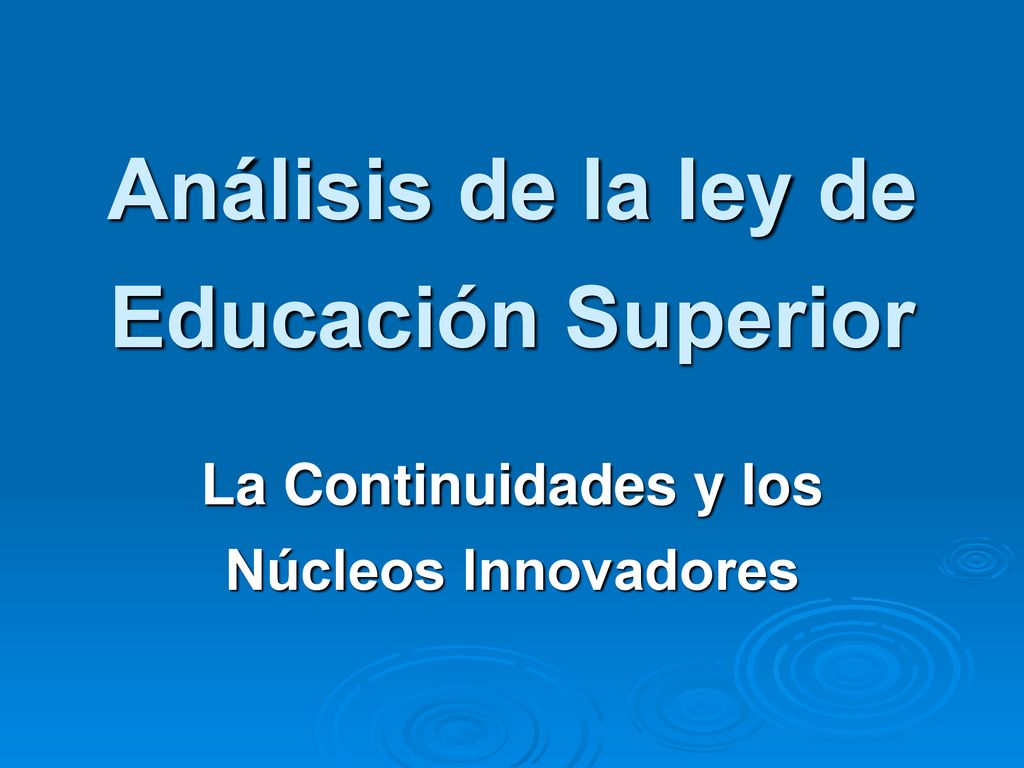 Análisis de la ley de Educación Superior

La Continuidades y los Núcleos Innovadores